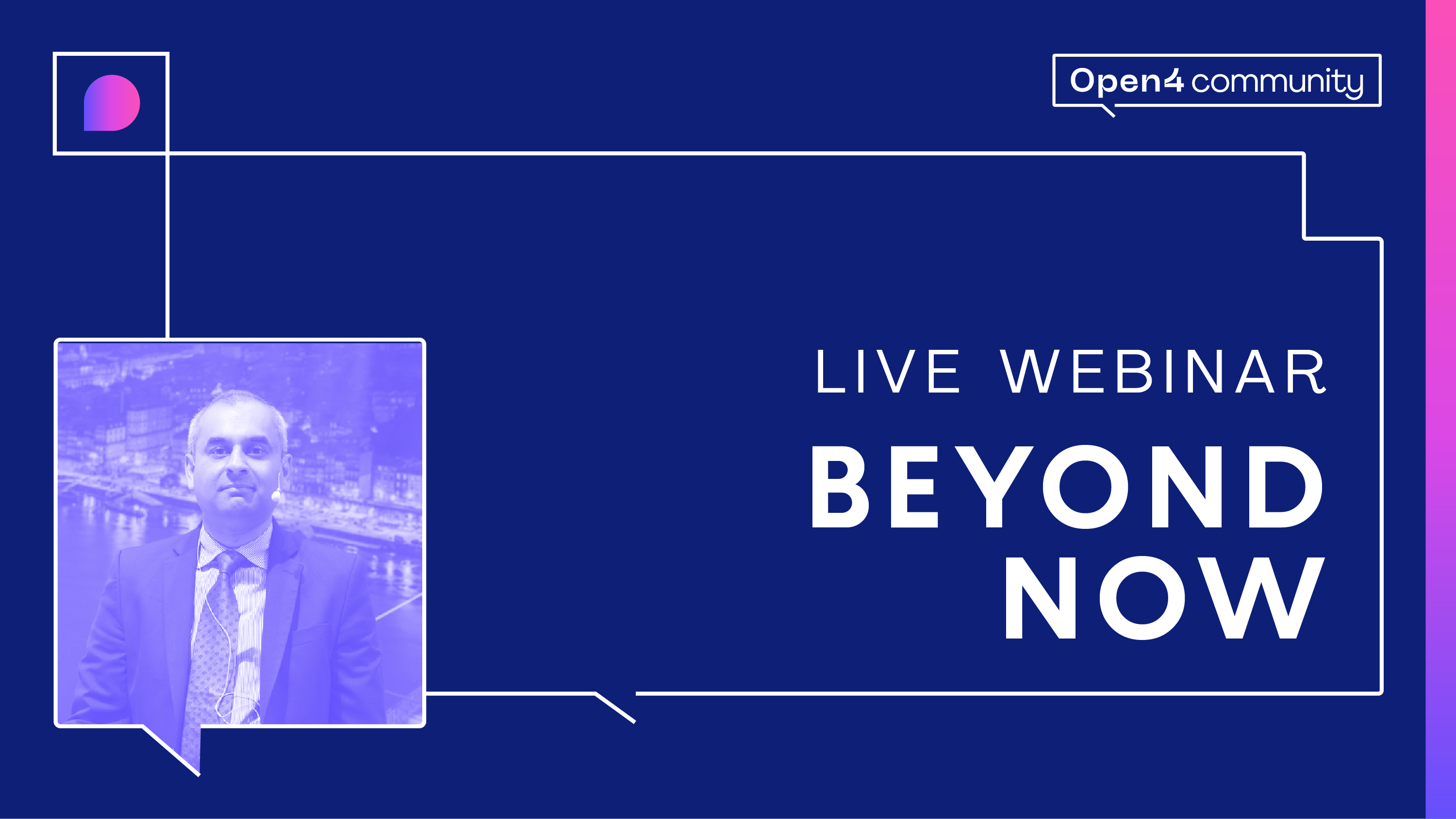 Open4 community

LIVE WEBINAR

BEYOND NOW